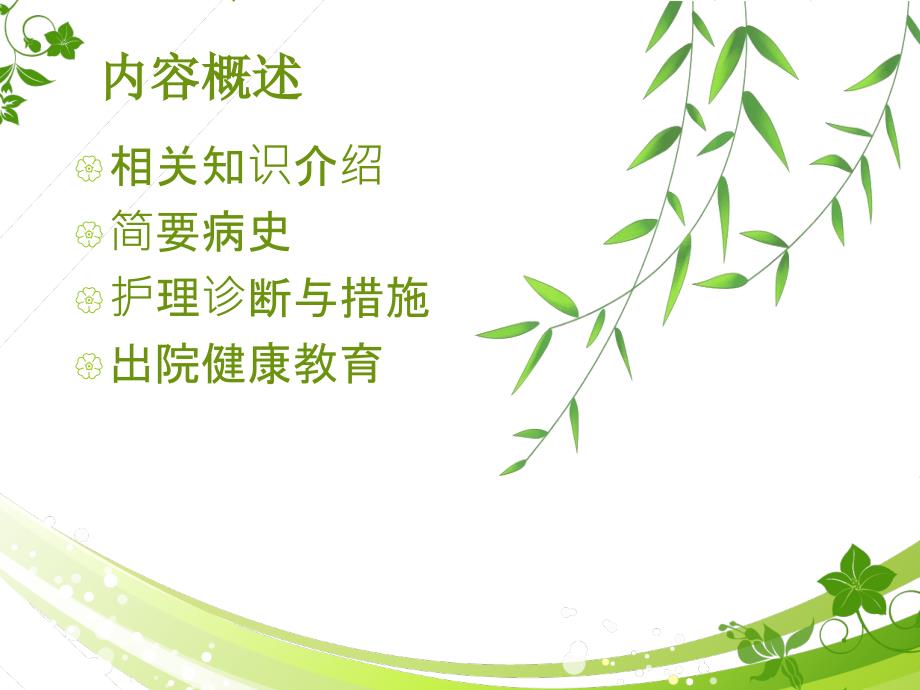 内容概述

相关知识介绍

简要病史

护理诊断与措施

出院健康教育